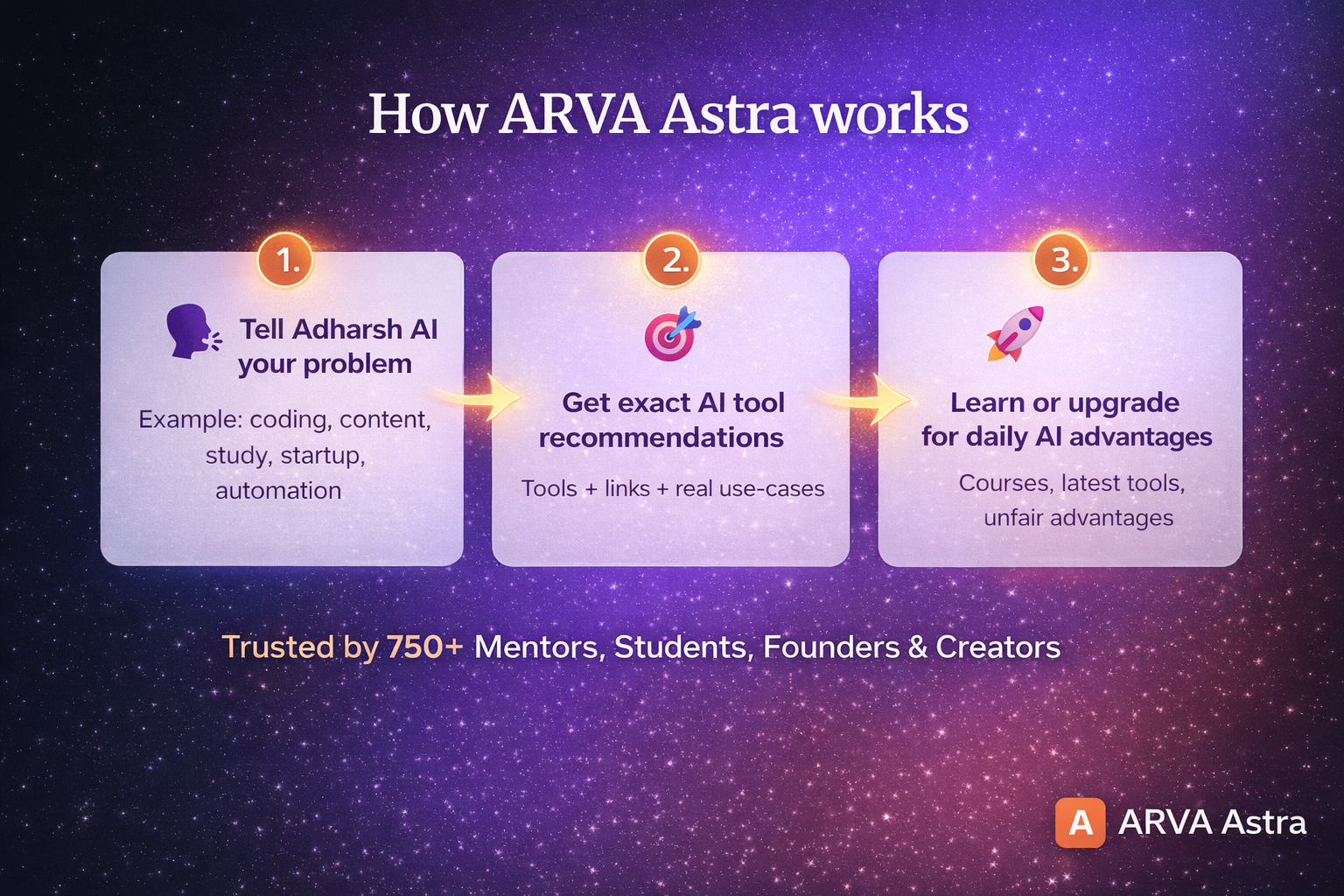 How ARVA Astra works

1.

Tell Adharsh AI your problem

Example: coding, content, study, startup, automation

2.

Get exact AI tool recommendations

Tools + links + real use-cases

3.

Learn or upgrade for daily AI advantages

Courses, latest tools, unfair advantages

Trusted by 750+ Mentors, Students, Founders & Creators

A ARVA Astra